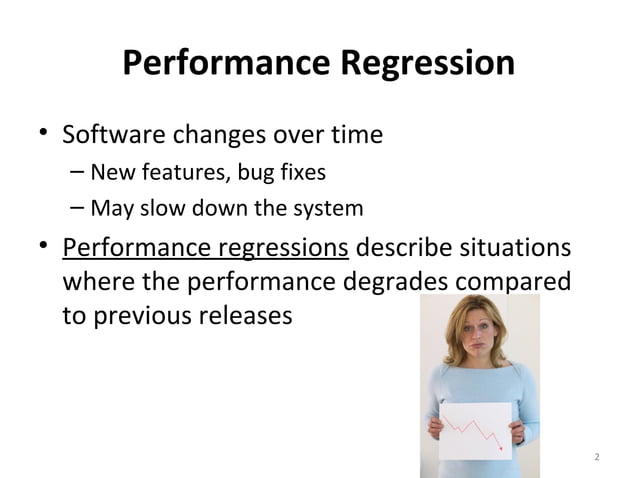 Performance Regression

• Software changes over time
– New features, bug fixes
– May slow down the system

• Performance regressions describe situations where the performance degrades compared to previous releases

2